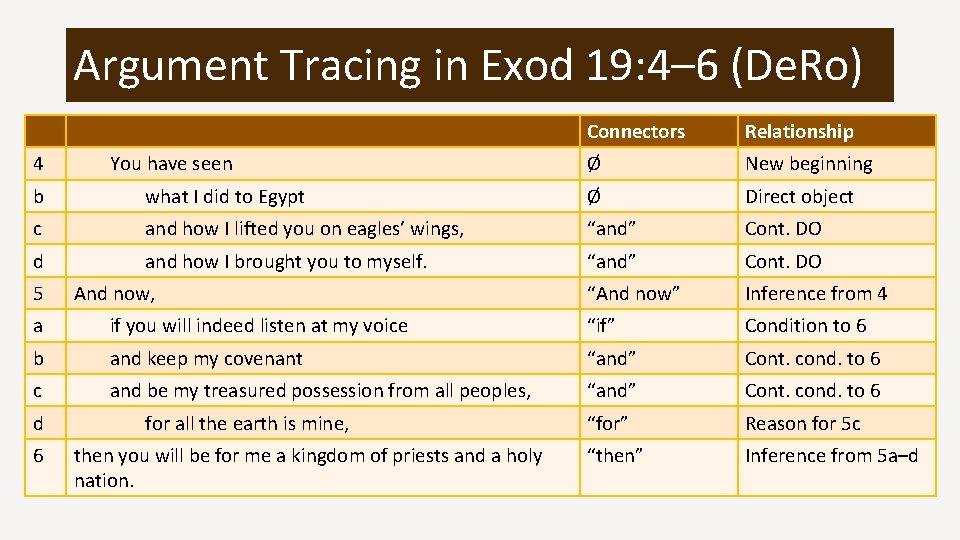 Argument Tracing in Exod 19:4–6 (DeRo)

| | | Connectors | Relationship |
|---|---|---|---|
| 4 | You have seen | Ø | New beginning |
| b | what I did to Egypt | Ø | Direct object |
| c | and how I lifted you on eagles' wings, | "and" | Cont. DO |
| d | and how I brought you to myself. | "and" | Cont. DO |
| 5 | And now, | "And now" | Inference from 4 |
| a | if you will indeed listen at my voice | "if" | Condition to 6 |
| b | and keep my covenant | "and" | Cont. cond. to 6 |
| c | and be my treasured possession from all peoples, | "and" | Cont. cond. to 6 |
| d | for all the earth is mine, | "for" | Reason for 5c |
| 6 | then you will be for me a kingdom of priests and a holy nation. | "then" | Inference from 5a–d |